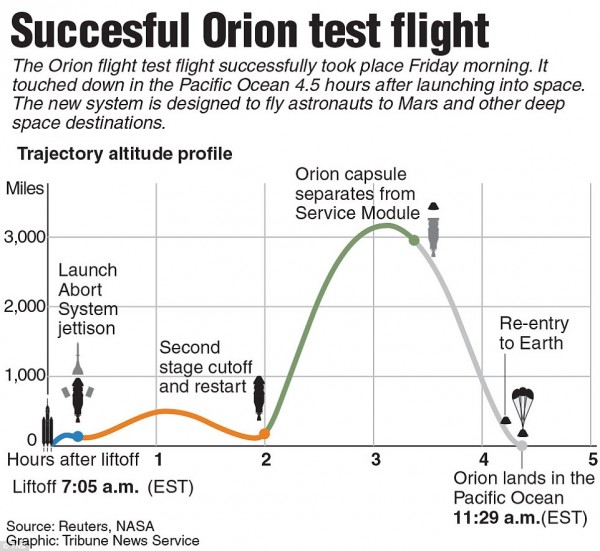 Succesful Orion test flight

The Orion flight test flight successfully took place Friday morning. It touched down in the Pacific Ocean 4.5 hours after launching into space. The new system is designed to fly astronauts to Mars and other deep space destinations.

Trajectory altitude profile

Miles

3,000

2,000

1,000

0

Launch Abort System jettison

Second stage cutoff and restart

Orion capsule separates from Service Module

Re-entry to Earth

Hours after liftoff 1 2 3 4 5

Liftoff 7:05 a.m. (EST)

Orion lands in the Pacific Ocean 11:29 a.m.(EST)

Source: Reuters, NASA
Graphic: Tribune News Service